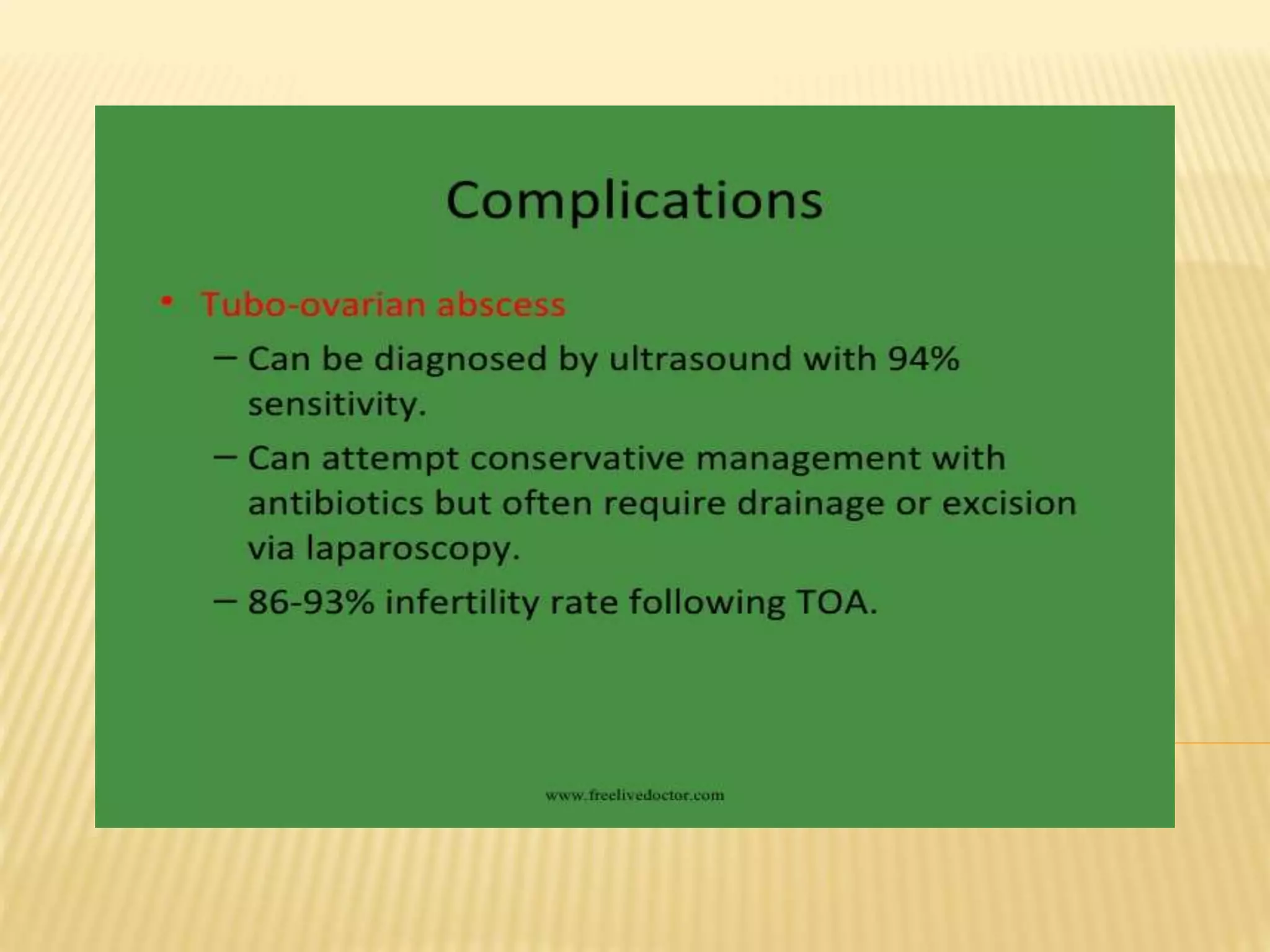 Complications

• Tubo-ovarian abscess
– Can be diagnosed by ultrasound with 94% sensitivity.
– Can attempt conservative management with antibiotics but often require drainage or excision via laparoscopy.
– 86-93% infertility rate following TOA.

www.freelivedoctor.com